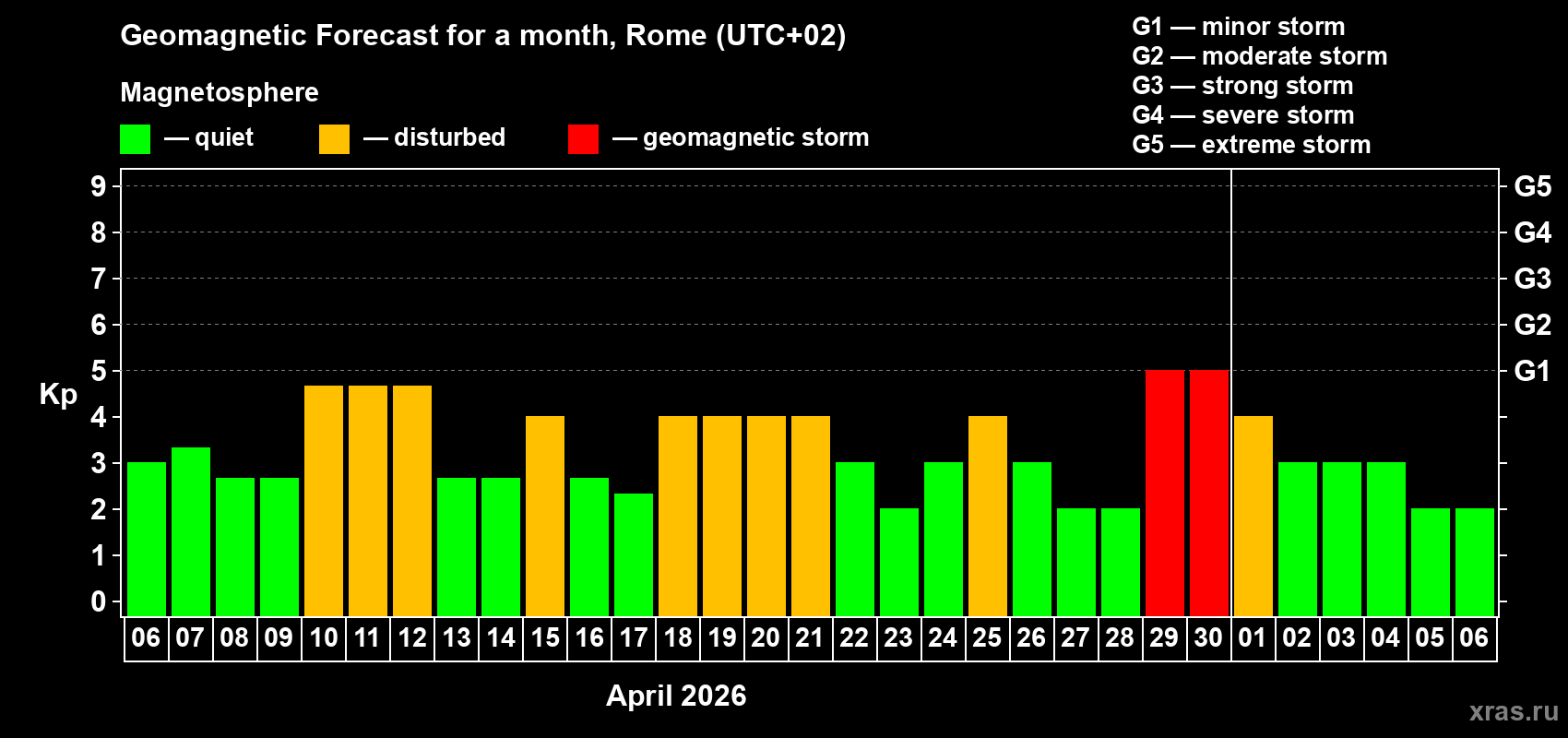 Geomagnetic Forecast for a month, Rome (UTC+02)

Magnetosphere

— quiet — disturbed — geomagnetic storm

G1 — minor storm
G2 — moderate storm
G3 — strong storm
G4 — severe storm
G5 — extreme storm

Kp

9
8
7
6
5
4
3
2
1
0

G5
G4
G3
G2
G1

06 07 08 09 10 11 12 13 14 15 16 17 18 19 20 21 22 23 24 25 26 27 28 29 30 01 02 03 04 05 06

April 2026

xras.ru